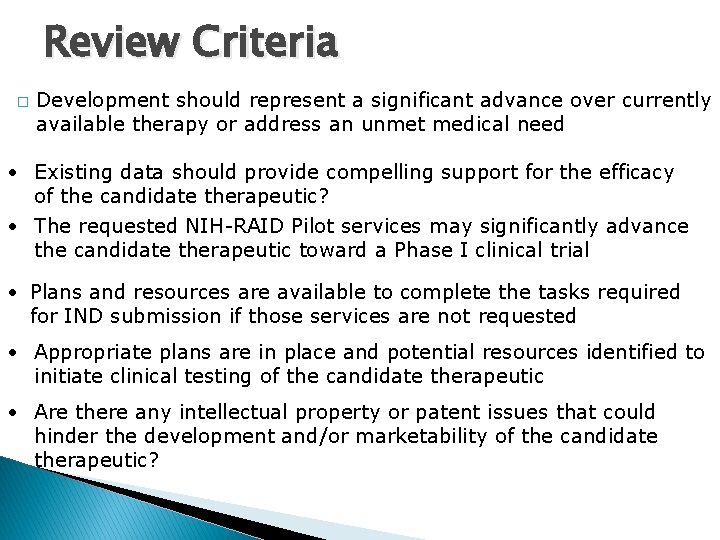 Review Criteria

□ Development should represent a significant advance over currently available therapy or address an unmet medical need

• Existing data should provide compelling support for the efficacy of the candidate therapeutic?

• The requested NIH-RAID Pilot services may significantly advance the candidate therapeutic toward a Phase I clinical trial

• Plans and resources are available to complete the tasks required for IND submission if those services are not requested

• Appropriate plans are in place and potential resources identified to initiate clinical testing of the candidate therapeutic

• Are there any intellectual property or patent issues that could hinder the development and/or marketability of the candidate therapeutic?